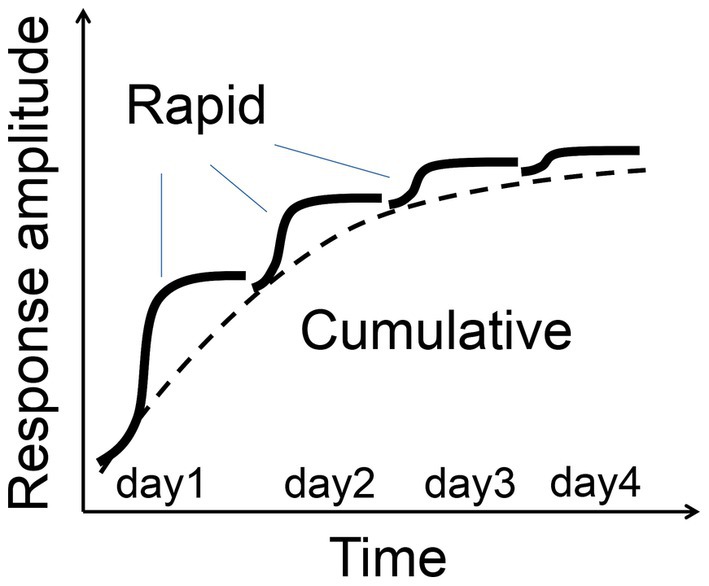 Response amplitude

Rapid

Cumulative

day1 day2 day3 day4

Time